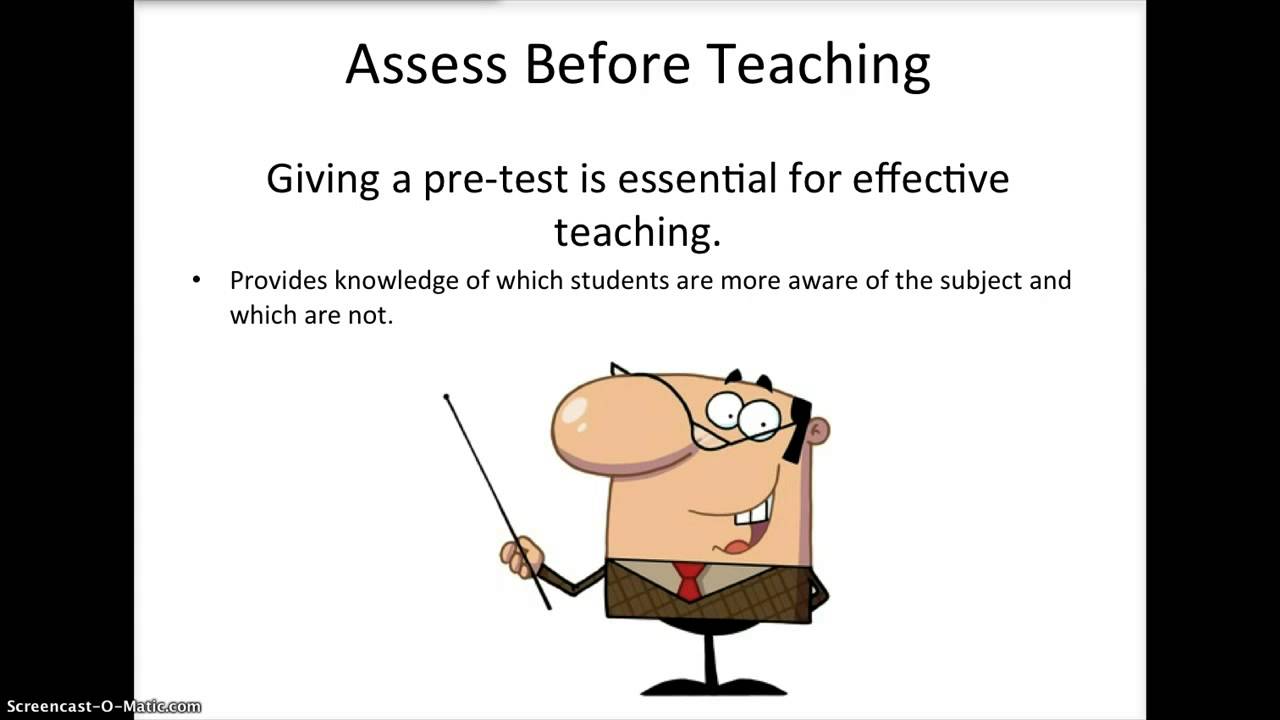 Assess Before Teaching

Giving a pre-test is essential for effective teaching.

• Provides knowledge of which students are more aware of the subject and which are not.

Screencast-O-Matic.com